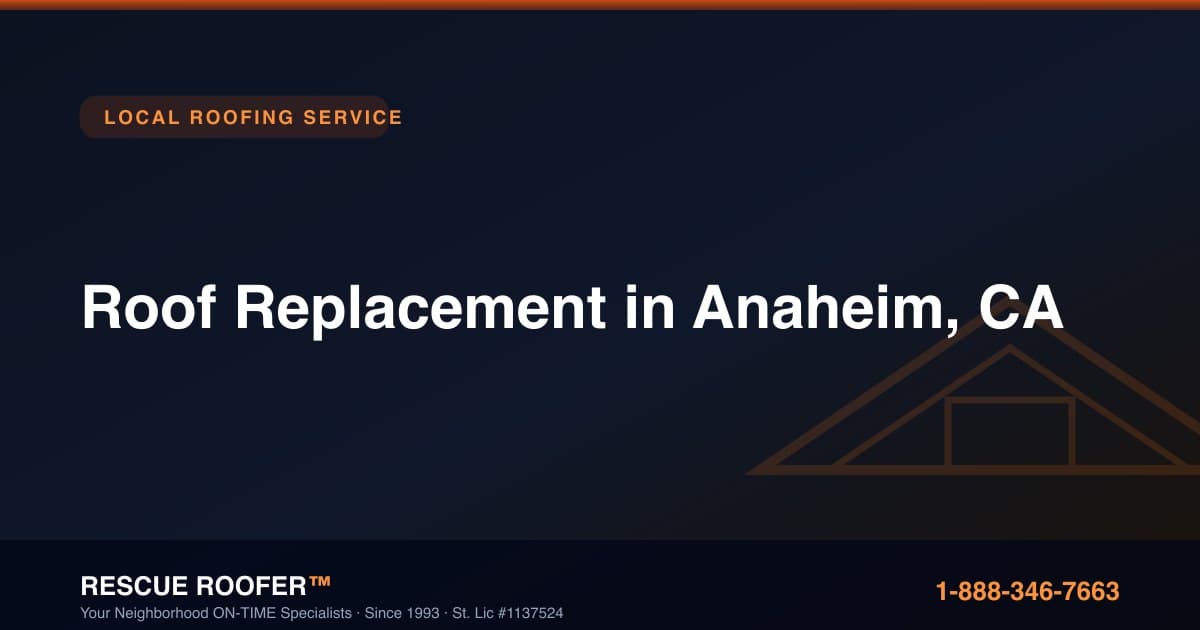 LOCAL ROOFING SERVICE

Roof Replacement in Anaheim, CA

RESCUE ROOFER™
Your Neighborhood ON-TIME Specialists · Since 1993 · St. Lic #1137524

1-888-346-7663